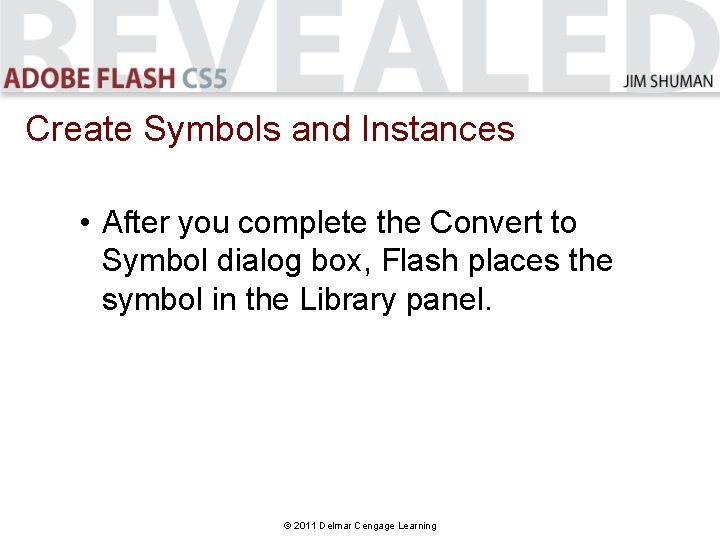 REVEALED
ADOBE FLASH CS5
JIM SHUMAN

Create Symbols and Instances

• After you complete the Convert to Symbol dialog box, Flash places the symbol in the Library panel.

© 2011 Delmar Cengage Learning